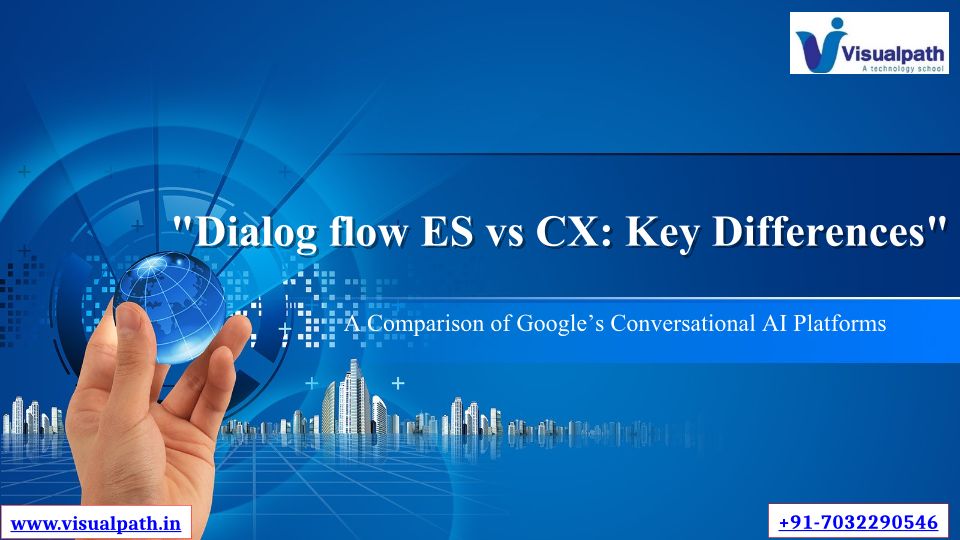 Visualpath
A technology school

"Dialog flow ES vs CX: Key Differences"

A Comparison of Google's Conversational AI Platforms

www.visualpath.in

+91-7032290546